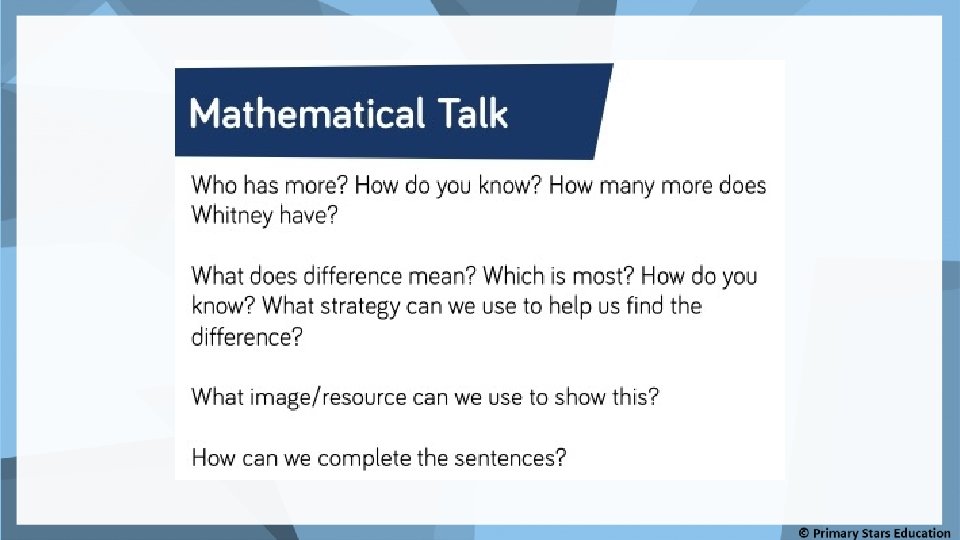 Mathematical Talk

Who has more? How do you know? How many more does Whitney have?

What does difference mean? Which is most? How do you know? What strategy can we use to help us find the difference?

What image/resource can we use to show this?

How can we complete the sentences?

© Primary Stars Education